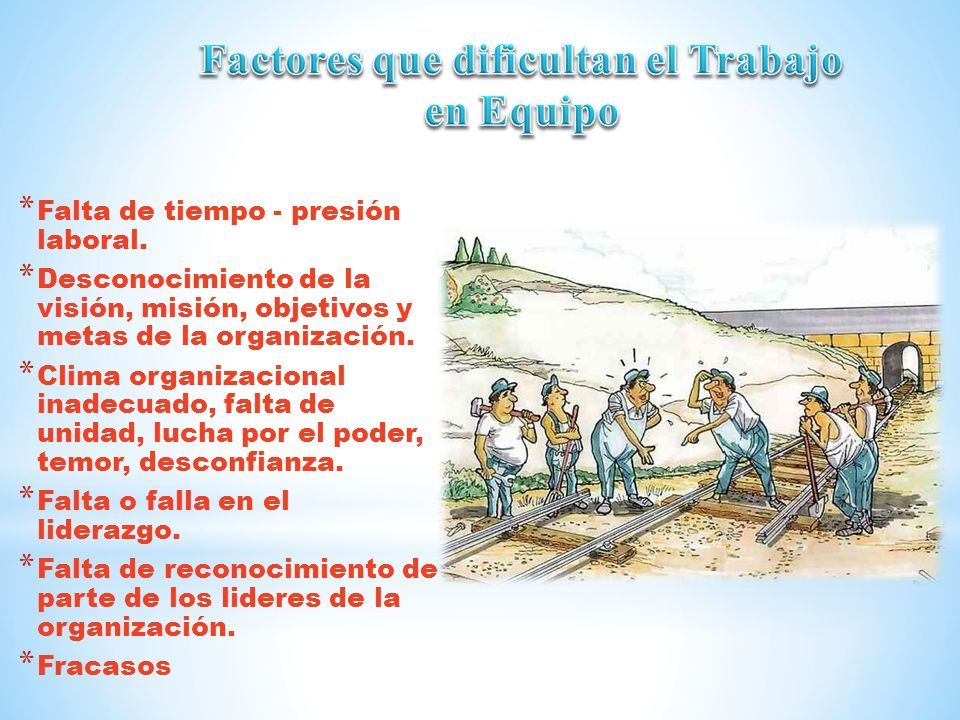 Factores que dificultan el Trabajo en Equipo

* Falta de tiempo - presión laboral.
* Desconocimiento de la visión, misión, objetivos y metas de la organización.
* Clima organizacional inadecuado, falta de unidad, lucha por el poder, temor, desconfianza.
* Falta o falla en el liderazgo.
* Falta de reconocimiento de parte de los lideres de la organización.
* Fracasos